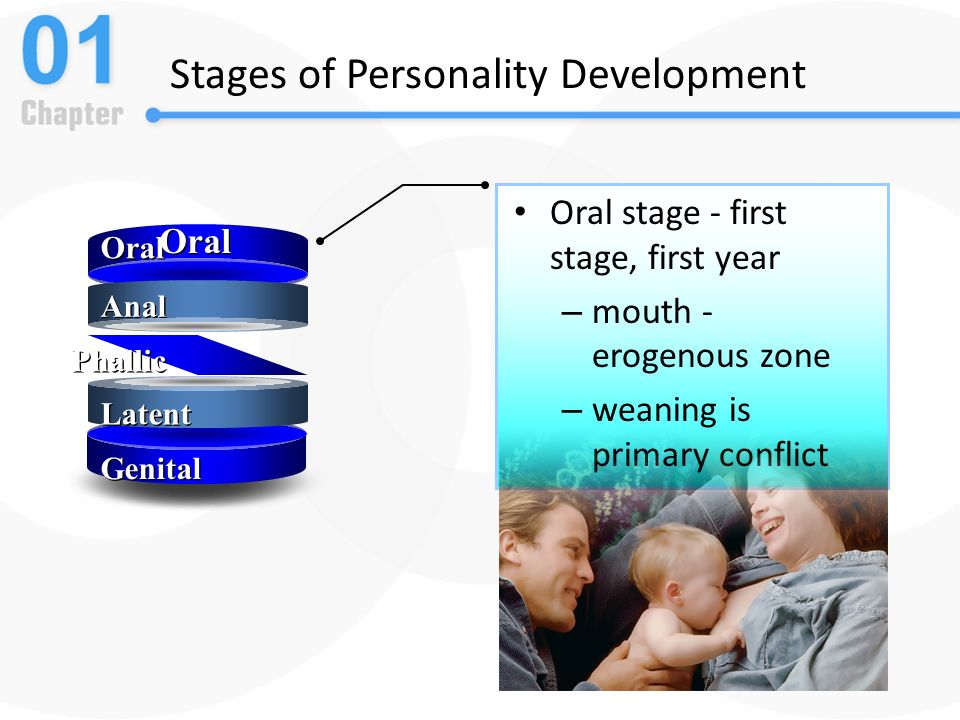 01
Chapter

Stages of Personality Development

Oral Oral
Anal
Phallic
Latent
Genital

• Oral stage - first stage, first year
– mouth - erogenous zone
– weaning is primary conflict